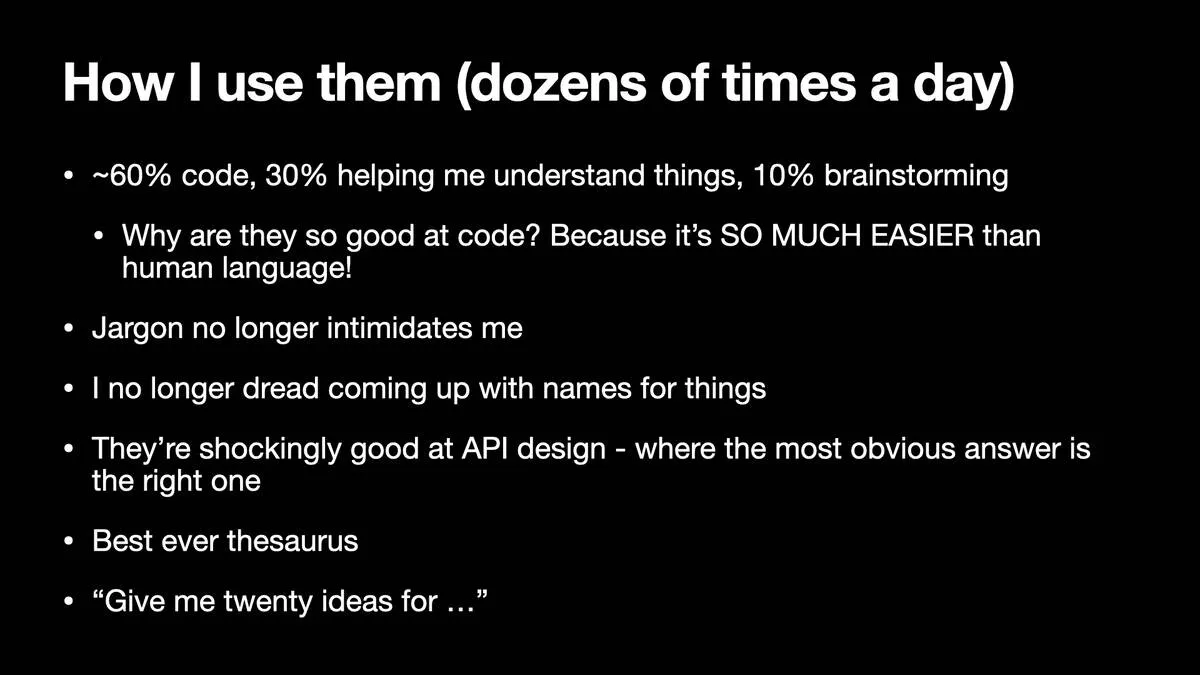 How I use them (dozens of times a day)

• ~60% code, 30% helping me understand things, 10% brainstorming

  • Why are they so good at code? Because it's SO MUCH EASIER than human language!

• Jargon no longer intimidates me

• I no longer dread coming up with names for things

• They're shockingly good at API design - where the most obvious answer is the right one

• Best ever thesaurus

• "Give me twenty ideas for …"